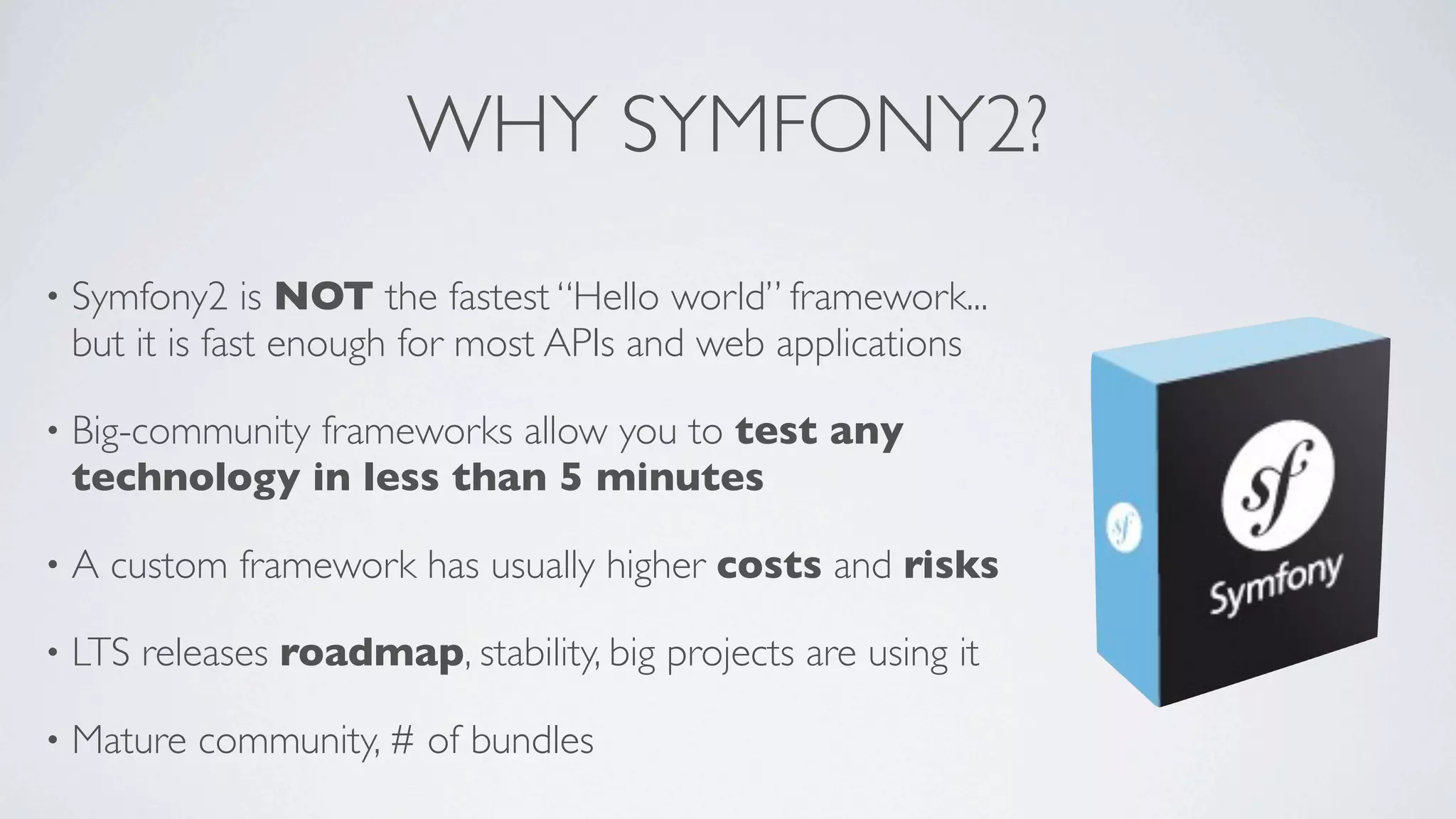 WHY SYMFONY2?

• Symfony2 is NOT the fastest "Hello world" framework... but it is fast enough for most APIs and web applications

• Big-community frameworks allow you to test any technology in less than 5 minutes

• A custom framework has usually higher costs and risks

• LTS releases roadmap, stability, big projects are using it

• Mature community, # of bundles

sf

sf

Symfony